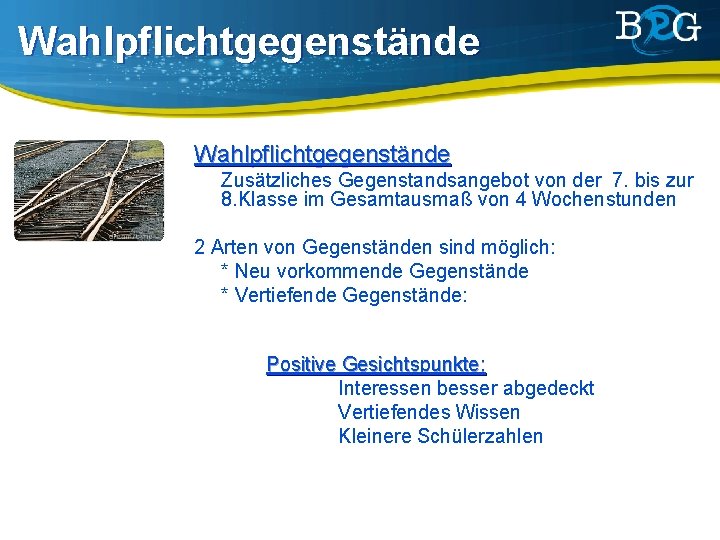 Wahlpflichtgegenstände

BRG

Wahlpflichtgegenstände
Zusätzliches Gegenstandsangebot von der 7. bis zur 8.Klasse im Gesamtausmaß von 4 Wochenstunden

2 Arten von Gegenständen sind möglich:
* Neu vorkommende Gegenstände
* Vertiefende Gegenstände:

Positive Gesichtspunkte:
Interessen besser abgedeckt
Vertiefendes Wissen
Kleinere Schülerzahlen